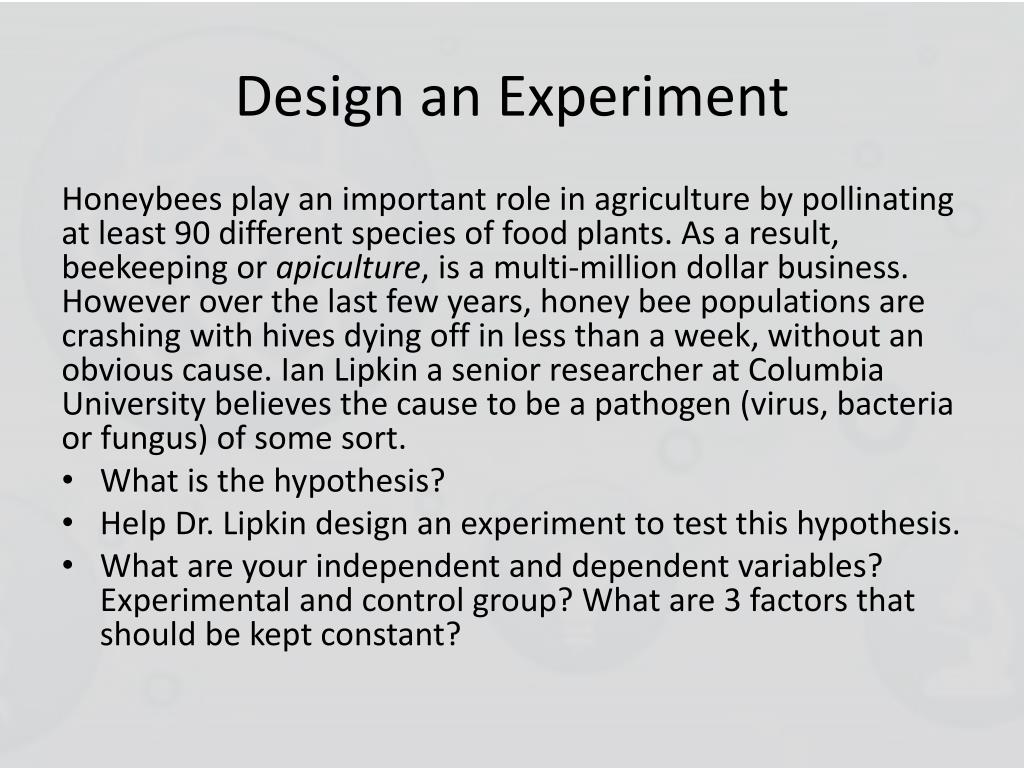 Design an Experiment

Honeybees play an important role in agriculture by pollinating at least 90 different species of food plants. As a result, beekeeping or apiculture, is a multi-million dollar business. However over the last few years, honey bee populations are crashing with hives dying off in less than a week, without an obvious cause. Ian Lipkin a senior researcher at Columbia University believes the cause to be a pathogen (virus, bacteria or fungus) of some sort.

• What is the hypothesis?
• Help Dr. Lipkin design an experiment to test this hypothesis.
• What are your independent and dependent variables? Experimental and control group? What are 3 factors that should be kept constant?